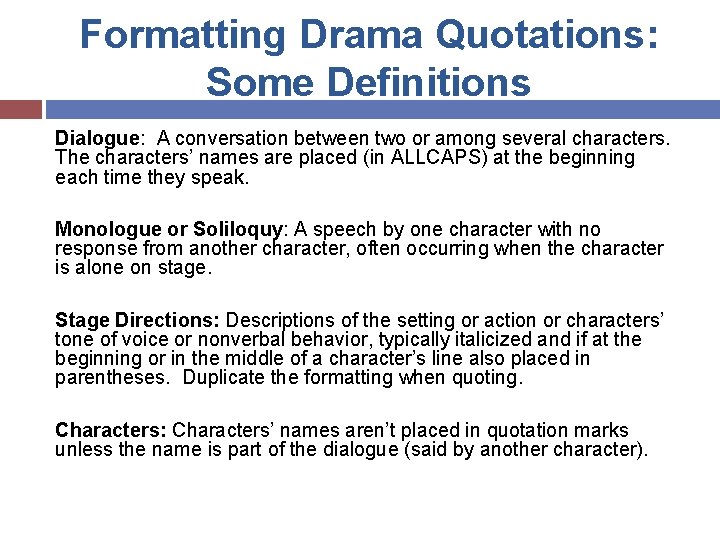 Formatting Drama Quotations: Some Definitions

Dialogue: A conversation between two or among several characters. The characters' names are placed (in ALLCAPS) at the beginning each time they speak.

Monologue or Soliloquy: A speech by one character with no response from another character, often occurring when the character is alone on stage.

Stage Directions: Descriptions of the setting or action or characters' tone of voice or nonverbal behavior, typically italicized and if at the beginning or in the middle of a character's line also placed in parentheses. Duplicate the formatting when quoting.

Characters: Characters' names aren't placed in quotation marks unless the name is part of the dialogue (said by another character).